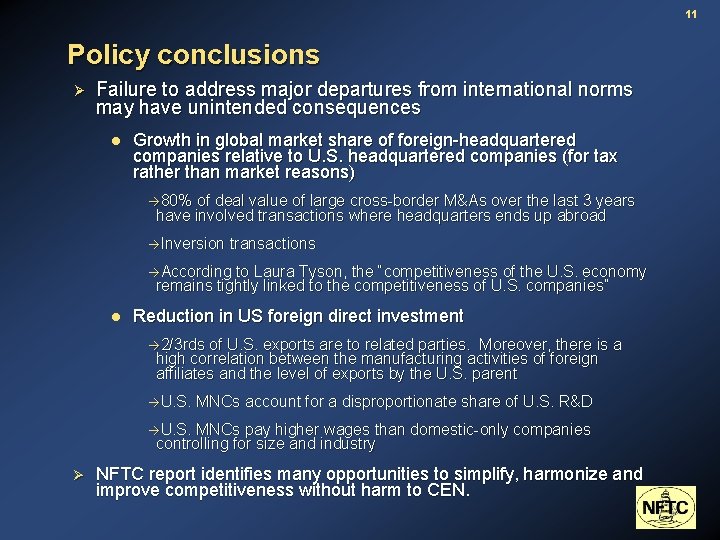 11

Policy conclusions

➢ Failure to address major departures from international norms may have unintended consequences

● Growth in global market share of foreign-headquartered companies relative to U.S. headquartered companies (for tax rather than market reasons)

→80% of deal value of large cross-border M&As over the last 3 years have involved transactions where headquarters ends up abroad

→Inversion transactions

→According to Laura Tyson, the "competitiveness of the U.S. economy remains tightly linked to the competitiveness of U.S. companies"

● Reduction in US foreign direct investment

→2/3rds of U.S. exports are to related parties. Moreover, there is a high correlation between the manufacturing activities of foreign affiliates and the level of exports by the U.S. parent

→U.S. MNCs account for a disproportionate share of U.S. R&D

→U.S. MNCs pay higher wages than domestic-only companies controlling for size and industry

➢ NFTC report identifies many opportunities to simplify, harmonize and improve competitiveness without harm to CEN.

NFTC